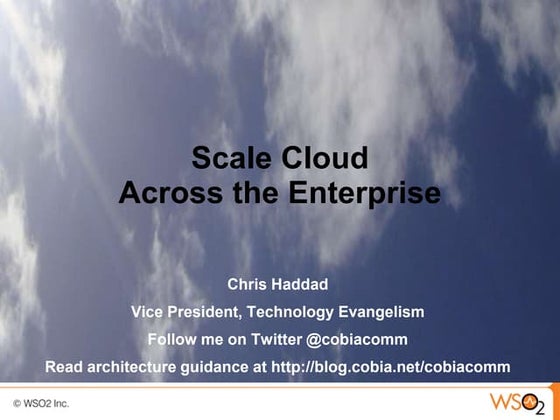 Scale Cloud
Across the Enterprise

Chris Haddad

Vice President, Technology Evangelism

Follow me on Twitter @cobiacomm

Read architecture guidance at http://blog.cobia.net/cobiacomm

© WSO2 Inc.

WSO2